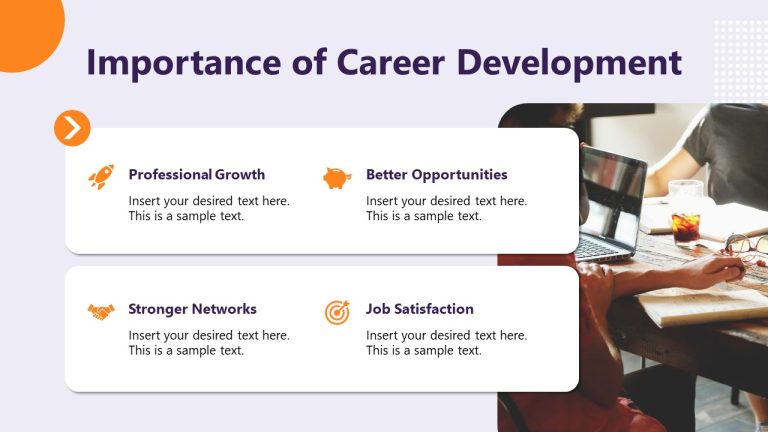 Importance of Career Development

Professional Growth

Insert your desired text here. This is a sample text.

Better Opportunities

Insert your desired text here. This is a sample text.

Stronger Networks

Insert your desired text here. This is a sample text.

Job Satisfaction

Insert your desired text here. This is a sample text.